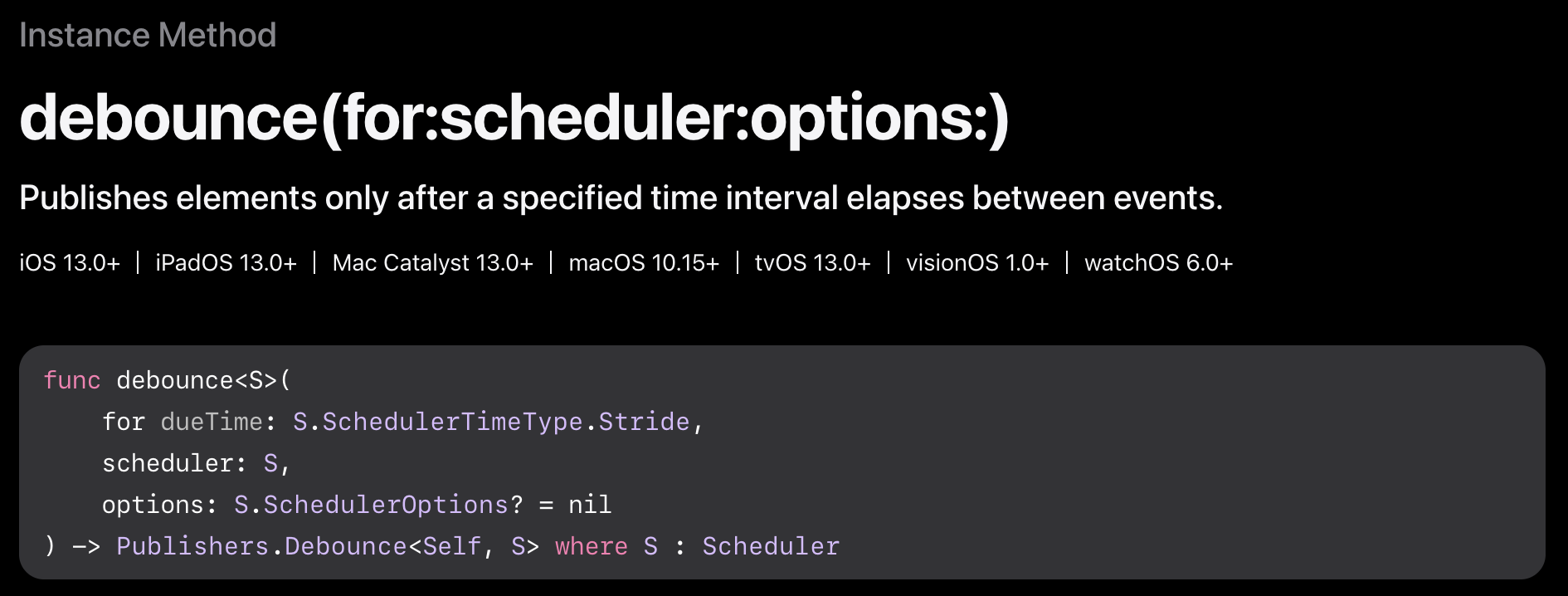 Instance Method

debounce(for:scheduler:options:)

Publishes elements only after a specified time interval elapses between events.

iOS 13.0+ | iPadOS 13.0+ | Mac Catalyst 13.0+ | macOS 10.15+ | tvOS 13.0+ | visionOS 1.0+ | watchOS 6.0+

func debounce<S>(
    for dueTime: S.SchedulerTimeType.Stride,
    scheduler: S,
    options: S.SchedulerOptions? = nil
) -> Publishers.Debounce<Self, S> where S : Scheduler